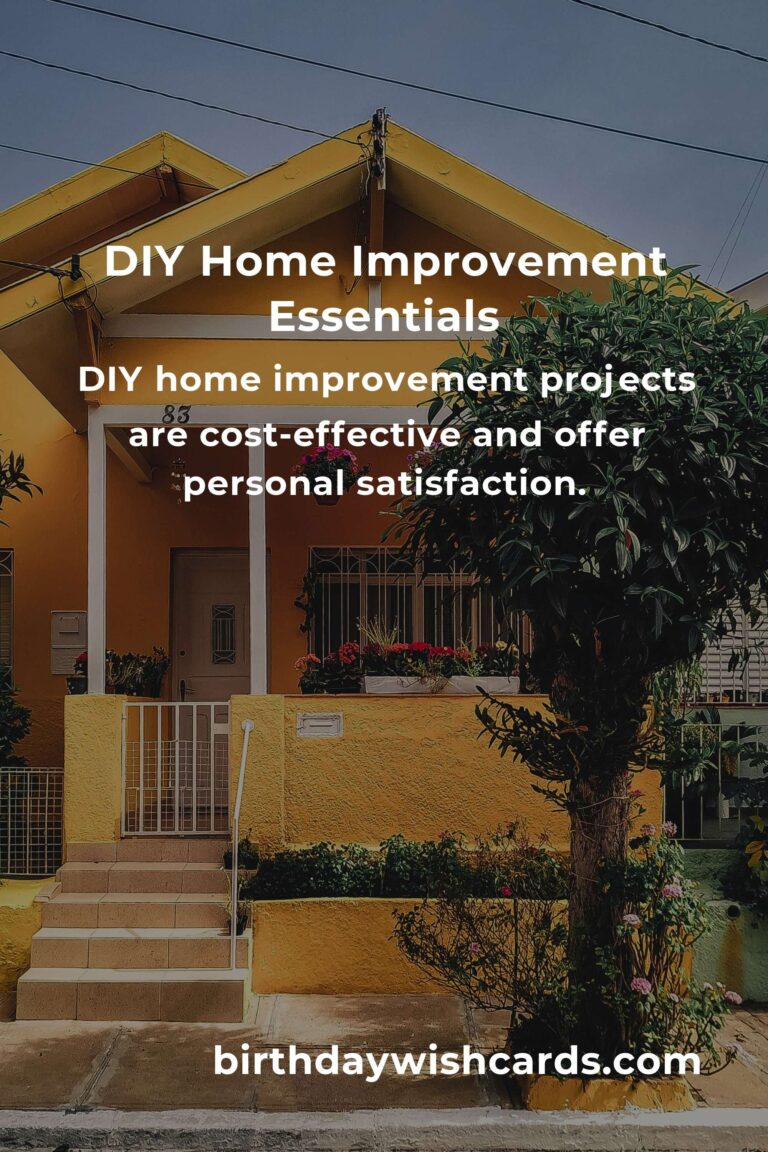 DIY Home Improvement Essentials

DIY home improvement projects are cost-effective and offer personal satisfaction.

83

birthdaywishcards.com